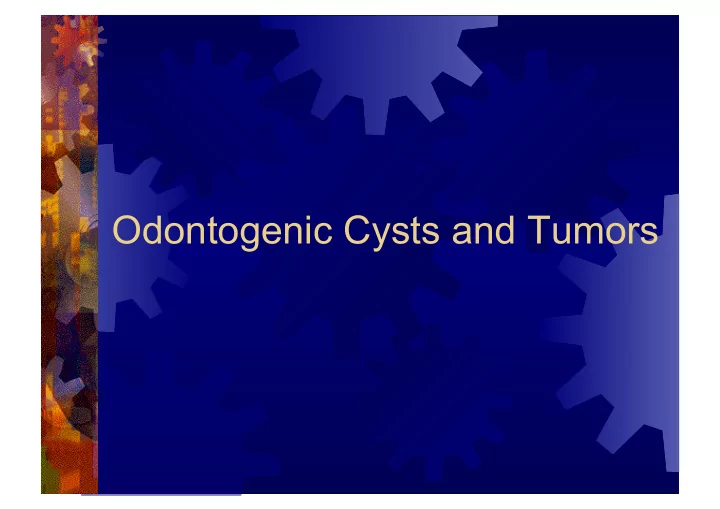 Odontogenic Cysts and Tumors